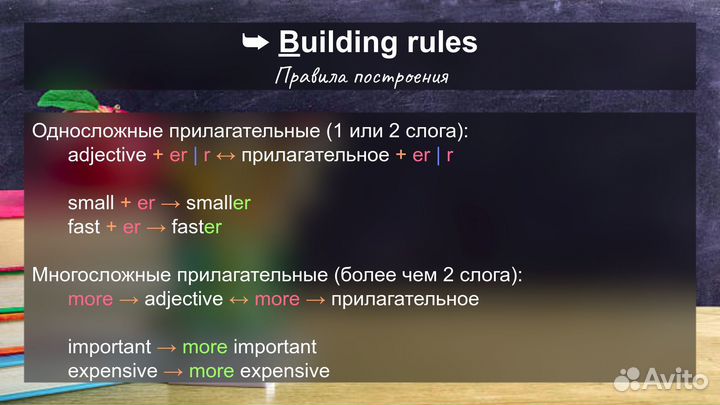 ➥ Building rules
Правила построения

Односложные прилагательные (1 или 2 слога):
adjective + er | r ↔ прилагательное + er | r

small + er → smaller
fast + er → faster

Многосложные прилагательные (более чем 2 слога):
more → adjective ↔ more → прилагательное

important → more important
expensive → more expensive

Avito